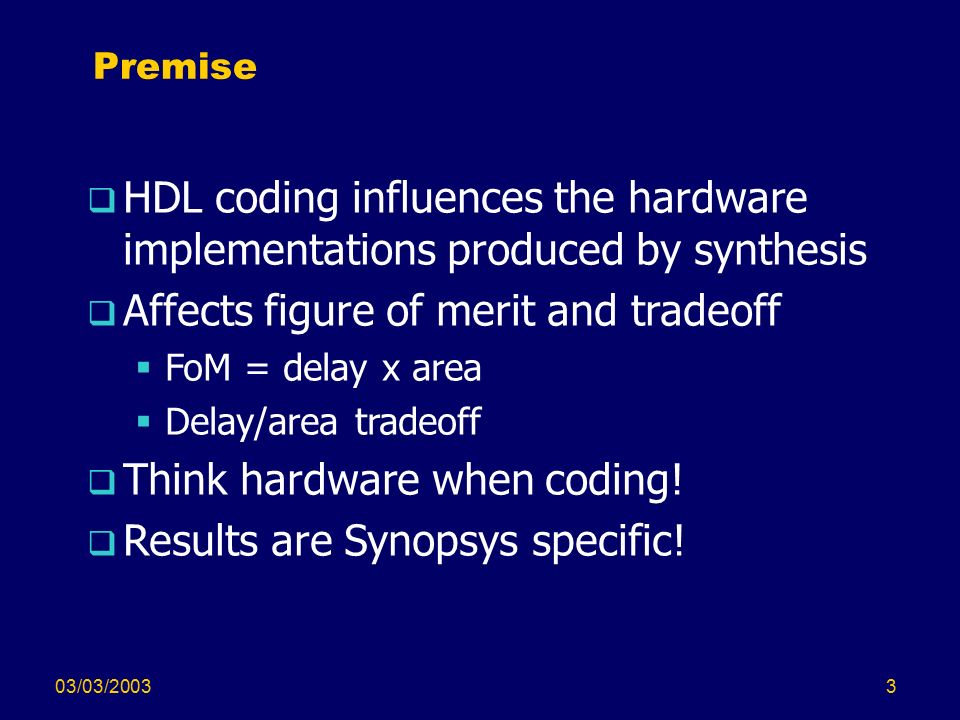 Premise

HDL coding influences the hardware implementations produced by synthesis

Affects figure of merit and tradeoff

FoM = delay x area

Delay/area tradeoff

Think hardware when coding!

Results are Synopsys specific!

03/03/2003

3